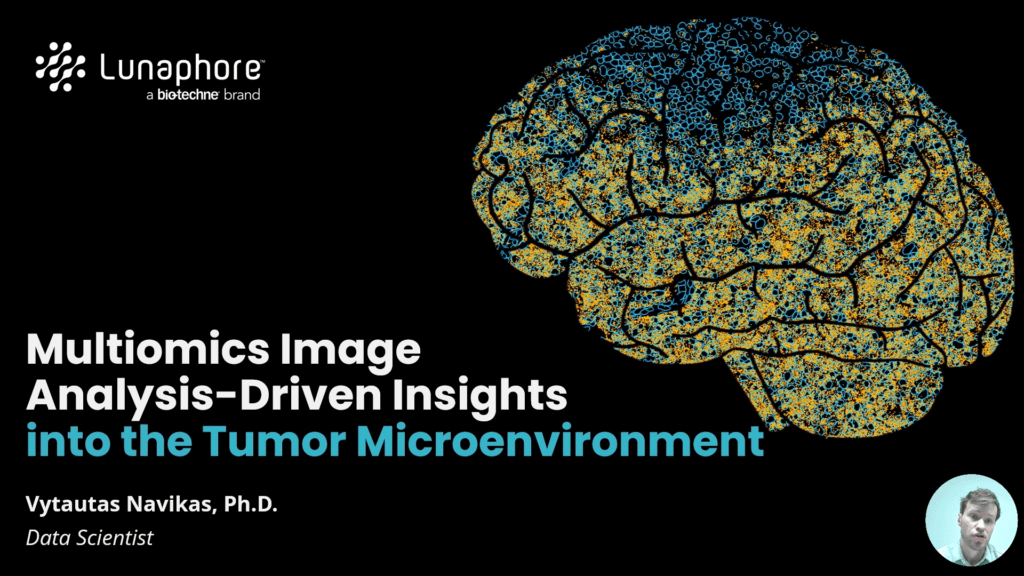 Lunaphore™
a bio-techne® brand

Multiomics Image Analysis-Driven Insights into the Tumor Microenvironment

Vytautas Navikas, Ph.D.
Data Scientist